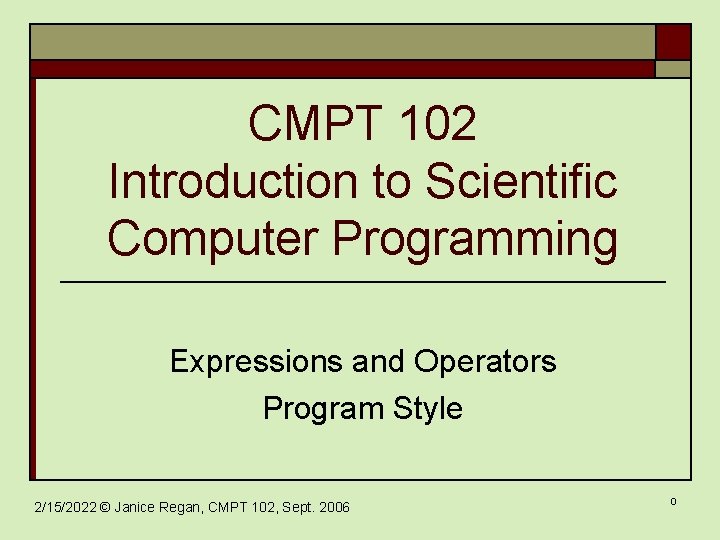 CMPT 102
Introduction to Scientific Computer Programming

Expressions and Operators
Program Style

2/15/2022 © Janice Regan, CMPT 102, Sept. 2006

0